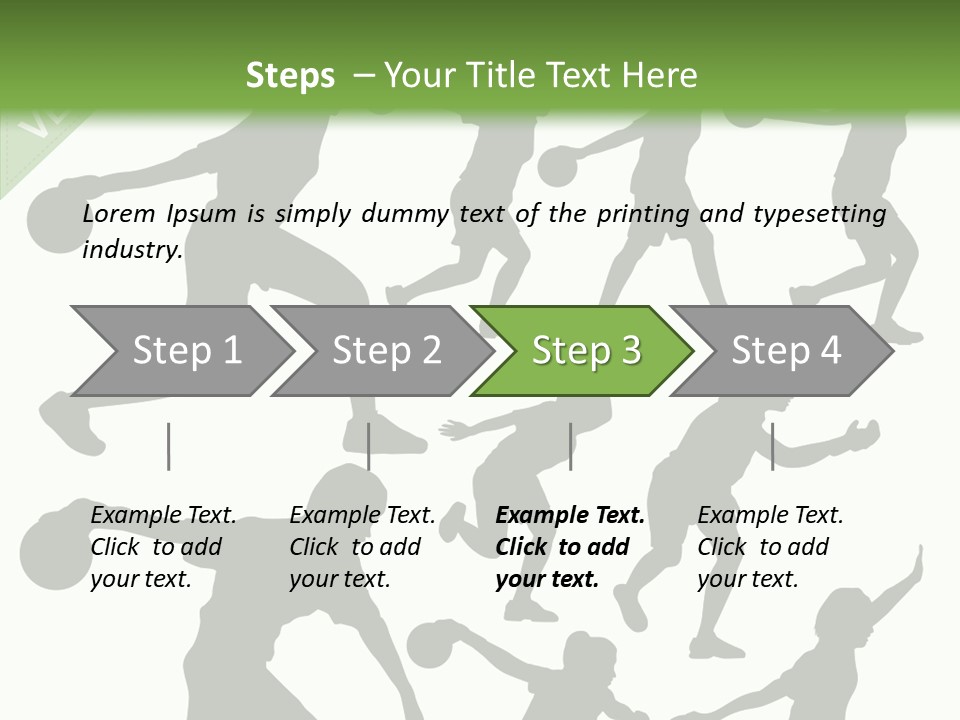 Steps – Your Title Text Here

Lorem Ipsum is simply dummy text of the printing and typesetting industry.

Step 1

Step 2

Step 3

Step 4

Example Text. Click to add your text.

Example Text. Click to add your text.

Example Text. Click to add your text.

Example Text. Click to add your text.